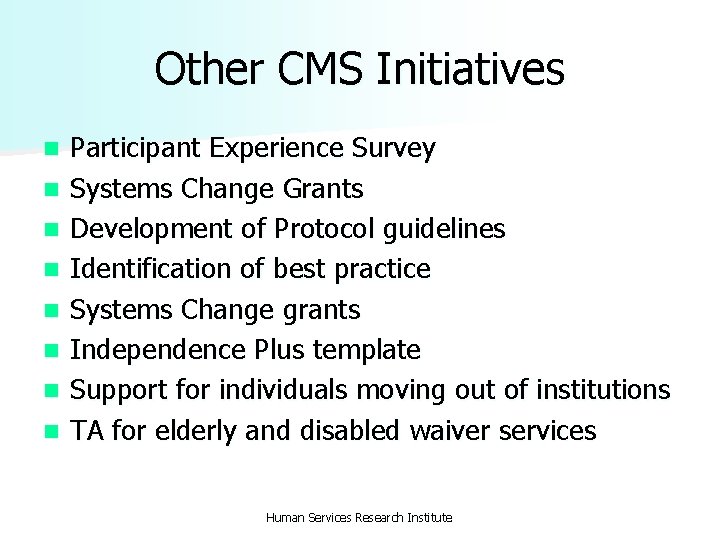 Other CMS Initiatives

- Participant Experience Survey
- Systems Change Grants
- Development of Protocol guidelines
- Identification of best practice
- Systems Change grants
- Independence Plus template
- Support for individuals moving out of institutions
- TA for elderly and disabled waiver services

Human Services Research Institute